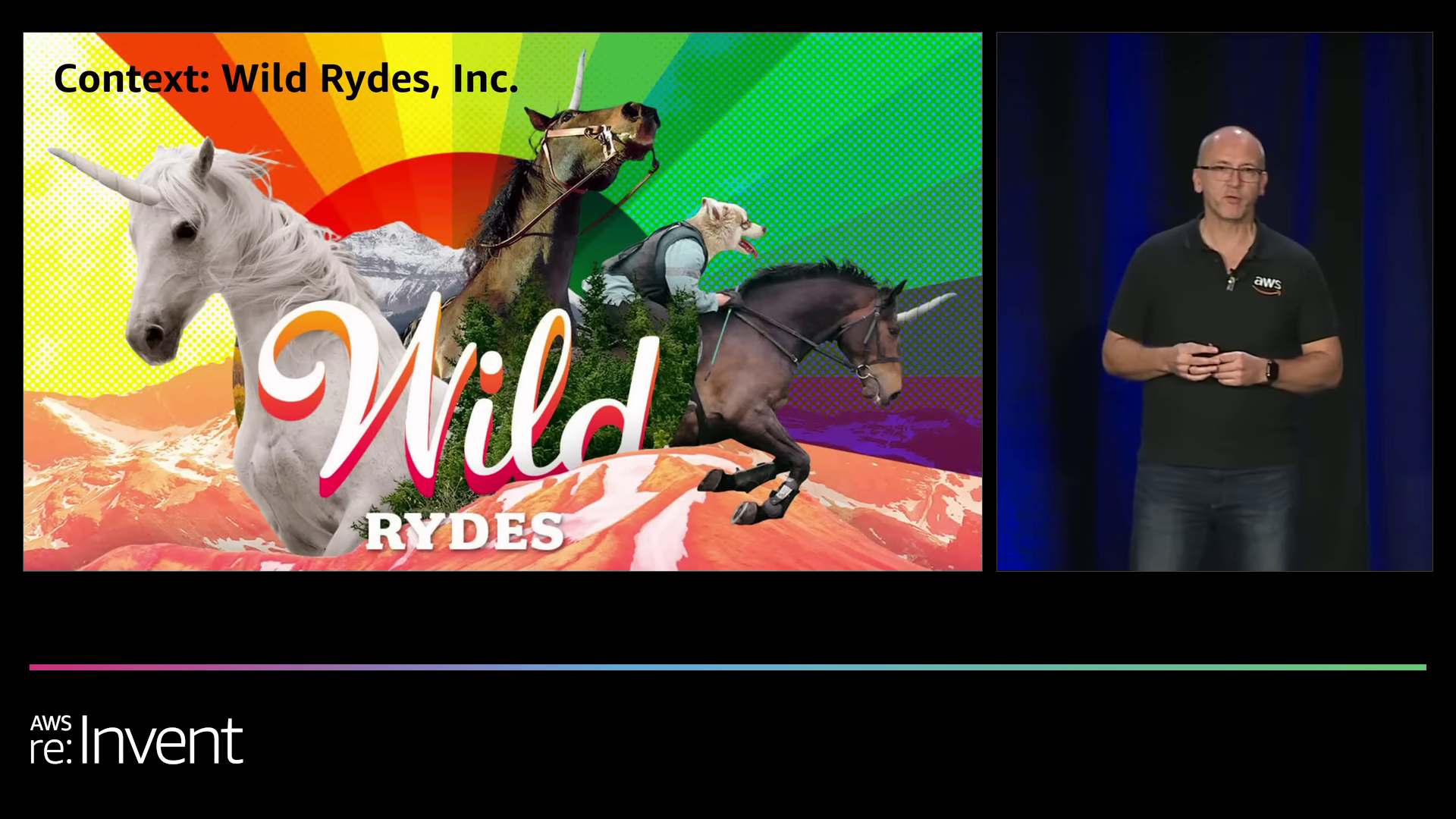 Context: Wild Rydes, Inc.

Wild
RYDES

aws

AWS
re:Invent